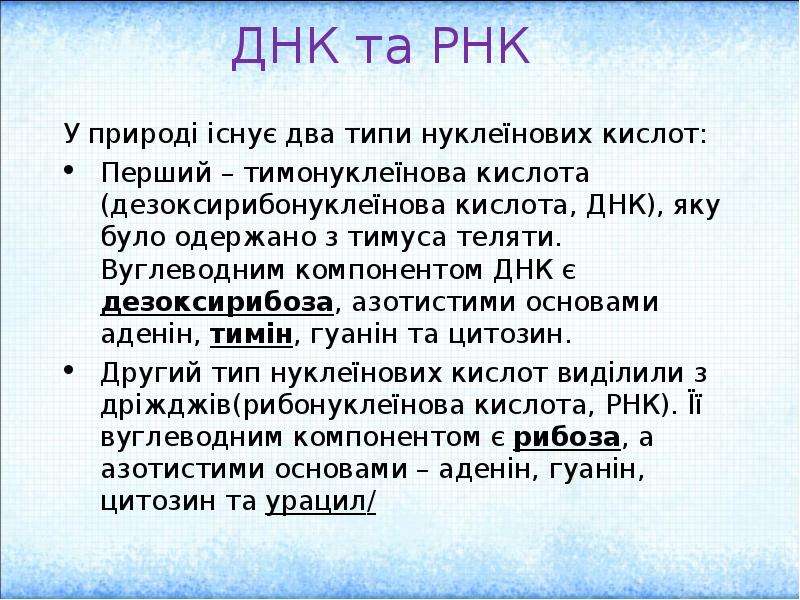 ДНК та РНК

У природі існує два типи нуклеїнових кислот:

• Перший – тимонуклеїнова кислота (дезоксирибонуклеїнова кислота, ДНК), яку було одержано з тимуса теляти. Вуглеводним компонентом ДНК є дезоксирибоза, азотистими основами аденін, тимін, гуанін та цитозин.
• Другий тип нуклеїнових кислот виділили з дріжджів(рибонуклеїнова кислота, РНК). Її вуглеводним компонентом є рибоза, а азотистими основами – аденін, гуанін, цитозин та урацил/